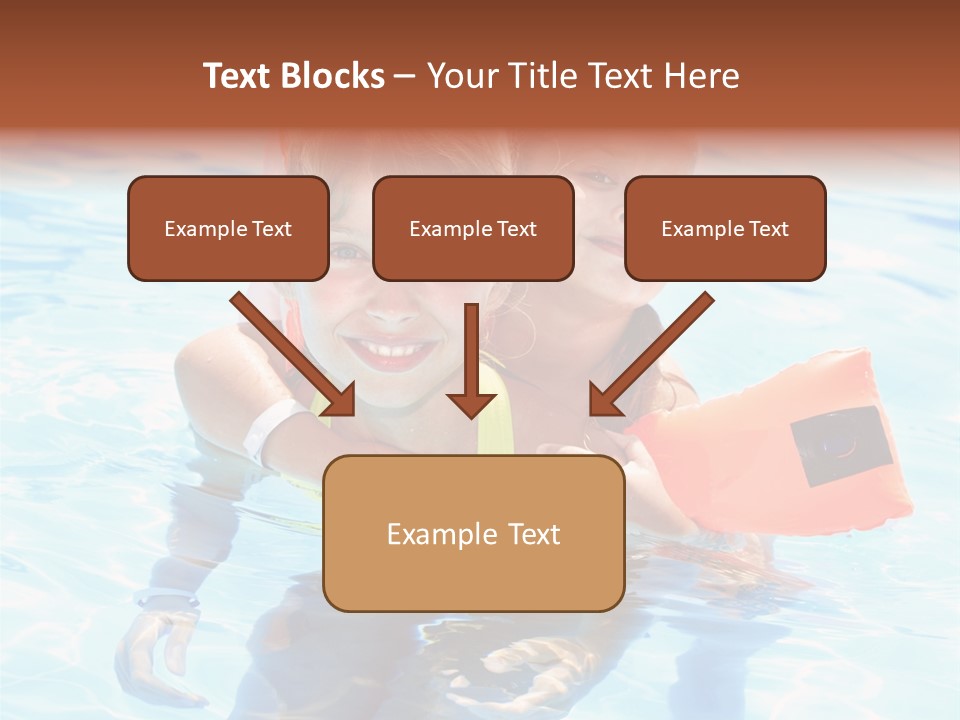 Text Blocks – Your Title Text Here

Example Text

Example Text

Example Text

Example Text